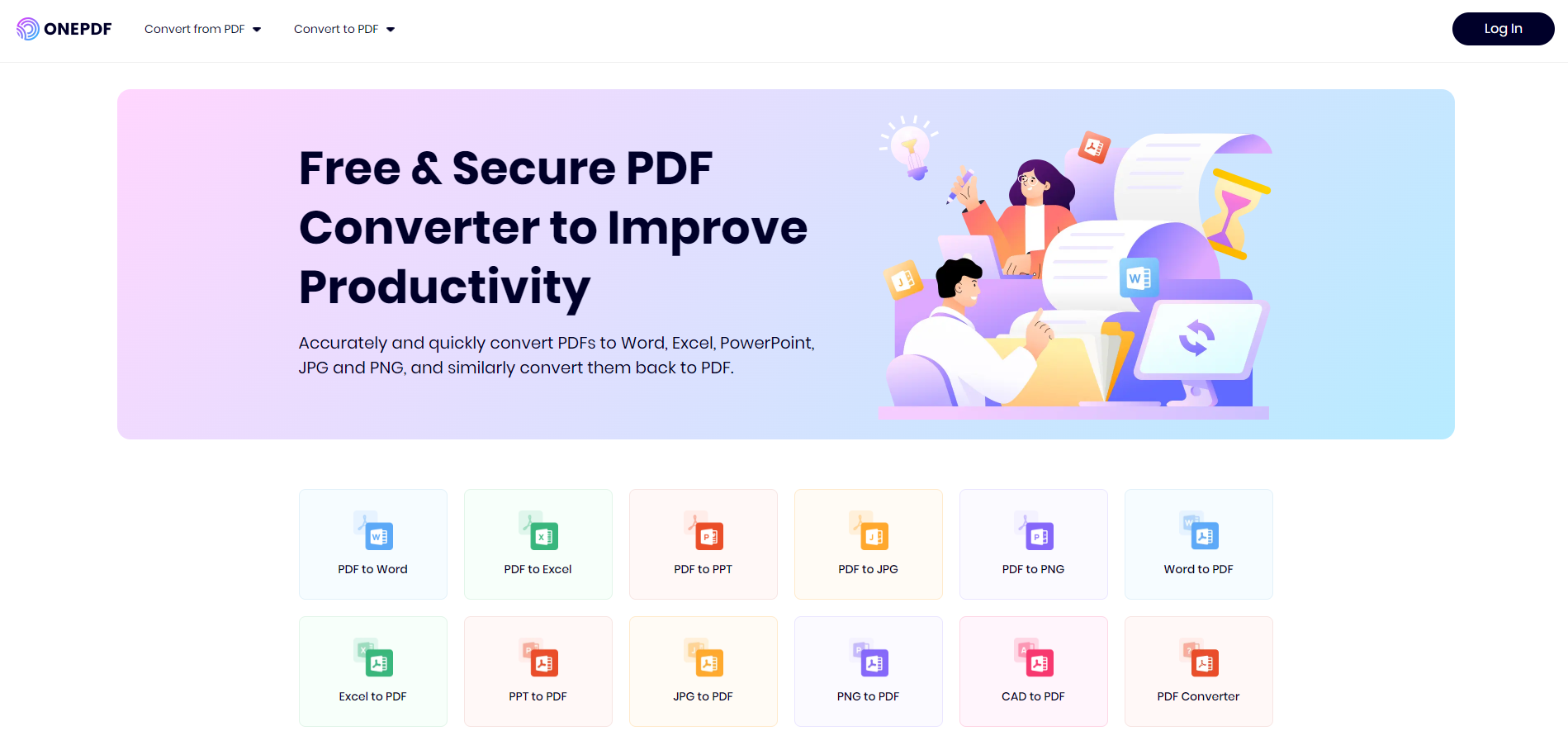 ONEPDF Convert from PDF Convert to PDF Log In

Free & Secure PDF Converter to Improve Productivity

Accurately and quickly convert PDFs to Word, Excel, PowerPoint, JPG and PNG, and similarly convert them back to PDF.

PDF to Word
PDF to Excel
PDF to PPT
PDF to JPG
PDF to PNG
Word to PDF
Excel to PDF
PPT to PDF
JPG to PDF
PNG to PDF
CAD to PDF
PDF Converter